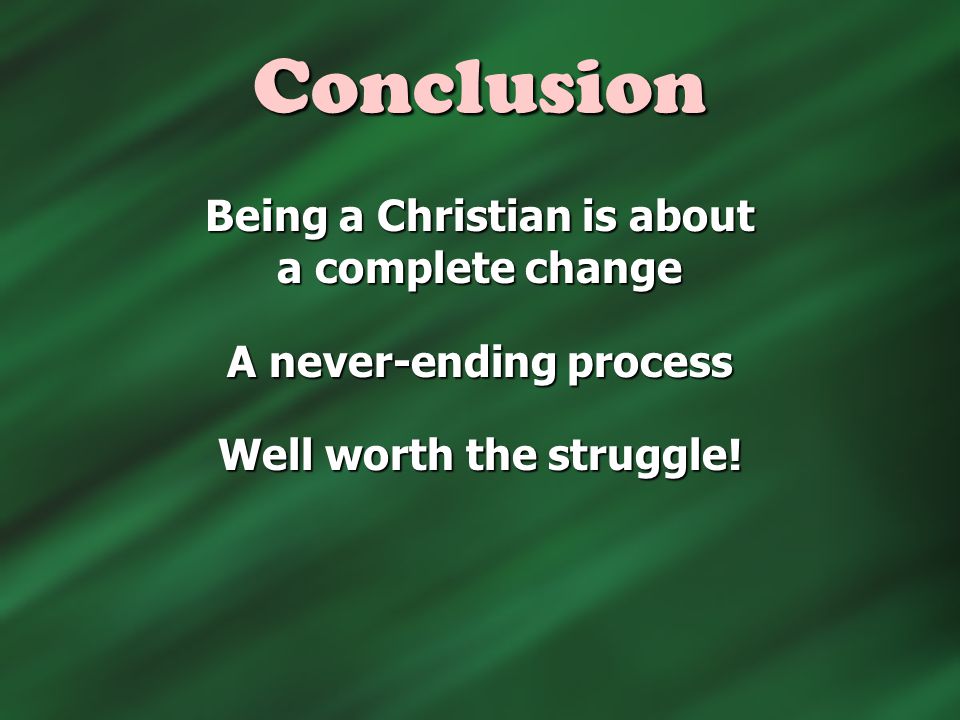 Conclusion

Being a Christian is about a complete change

A never-ending process

Well worth the struggle!